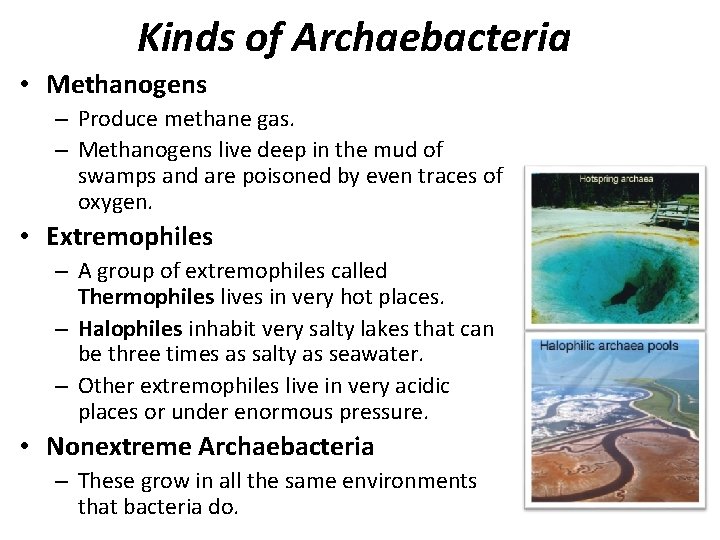 Kinds of Archaebacteria

• Methanogens
– Produce methane gas.
– Methanogens live deep in the mud of swamps and are poisoned by even traces of oxygen.

• Extremophiles
– A group of extremophiles called Thermophiles lives in very hot places.
– Halophiles inhabit very salty lakes that can be three times as salty as seawater.
– Other extremophiles live in very acidic places or under enormous pressure.

• Nonextreme Archaebacteria
– These grow in all the same environments that bacteria do.

Hotspring archaea

Halophilic archaea pools